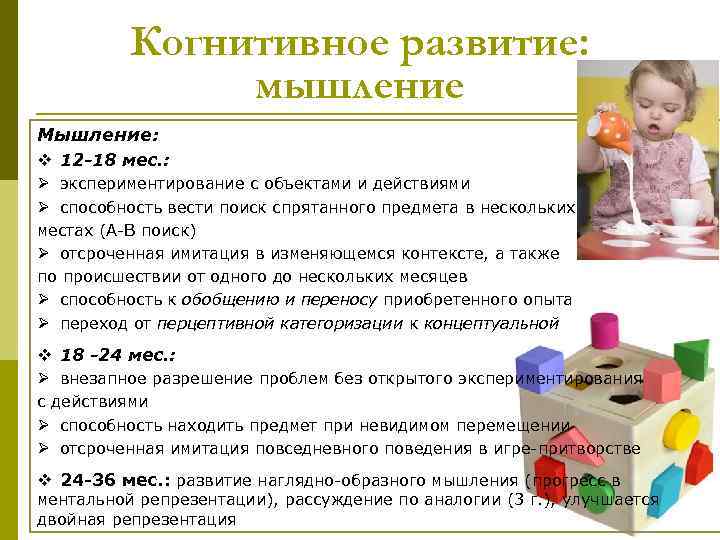 Когнитивное развитие: мышление

Мышление:

❖ 12-18 мес.:

➢ экспериментирование с объектами и действиями

➢ способность вести поиск спрятанного предмета в нескольких местах (А-В поиск)

➢ отсроченная имитация в изменяющемся контексте, а также по происшествии от одного до нескольких месяцев

➢ способность к обобщению и переносу приобретенного опыта

➢ переход от перцептивной категоризации к концептуальной

❖ 18 –24 мес.:

➢ внезапное разрешение проблем без открытого экспериментирования с действиями

➢ способность находить предмет при невидимом перемещении

➢ отсроченная имитация повседневного поведения в игре-притворстве

❖ 24-36 мес.: развитие наглядно-образного мышления (прогресс в ментальной репрезентации), рассуждение по аналогии (3 г.), улучшается двойная репрезентация